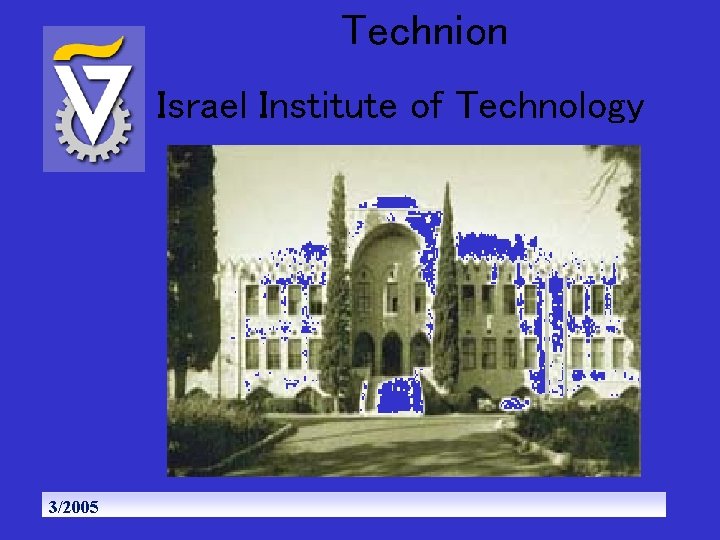 Technion

Israel Institute of Technology

3/2005